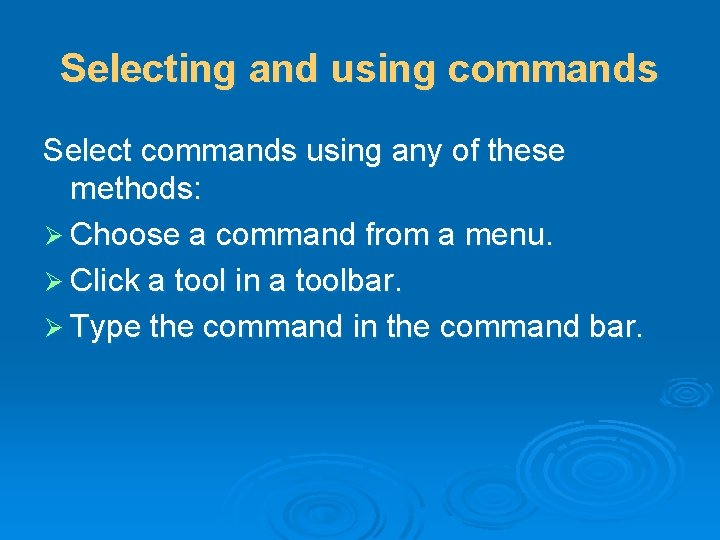 Selecting and using commands

Select commands using any of these methods:

➢ Choose a command from a menu.
➢ Click a tool in a toolbar.
➢ Type the command in the command bar.